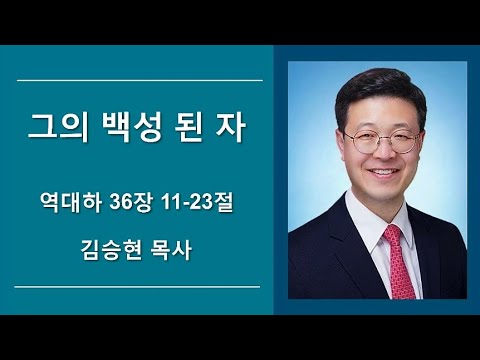 그의 백성 된 자

역대하 36장 11-23절

김승현 목사